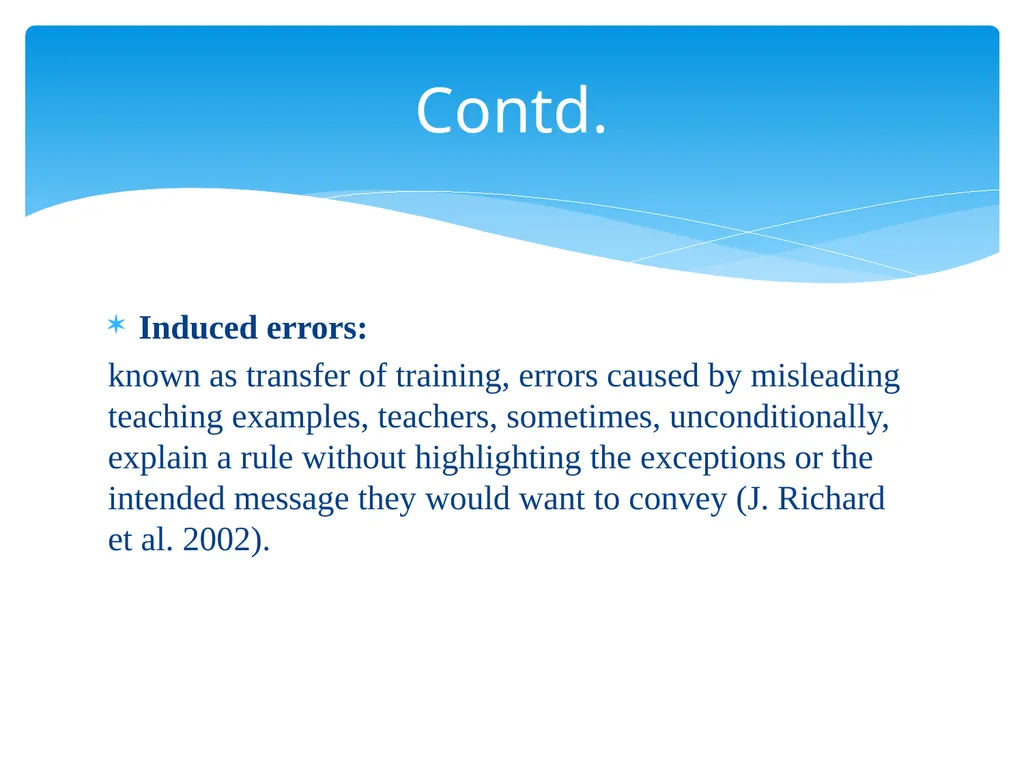 Contd.

Induced errors:

known as transfer of training, errors caused by misleading teaching examples, teachers, sometimes, unconditionally, explain a rule without highlighting the exceptions or the intended message they would want to convey (J. Richard et al. 2002).